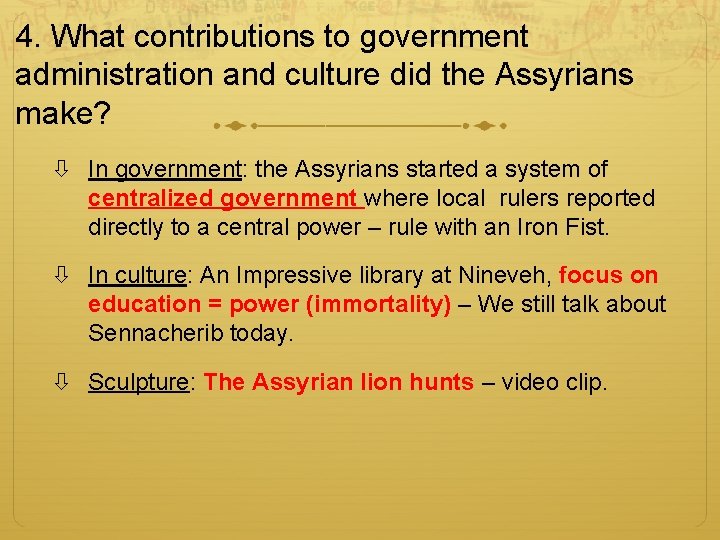 4. What contributions to government administration and culture did the Assyrians make?

⇩ In government: the Assyrians started a system of centralized government where local rulers reported directly to a central power – rule with an Iron Fist.

⇩ In culture: An Impressive library at Nineveh, focus on education = power (immortality) – We still talk about Sennacherib today.

⇩ Sculpture: The Assyrian lion hunts – video clip.